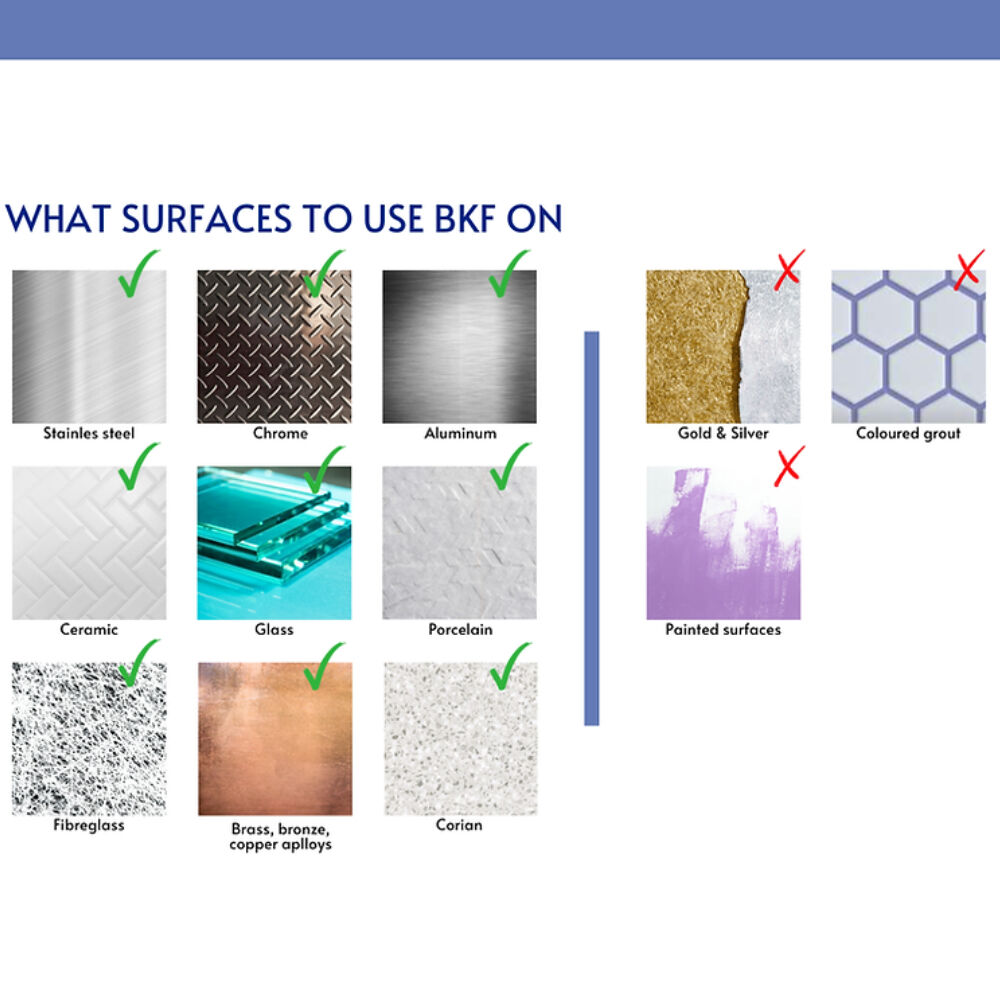 WHAT SURFACES TO USE BKF ON

Stainles steel

Chrome

Aluminum

Ceramic

Glass

Porcelain

Fibreglass

Brass, bronze, copper aplloys

Corian

Gold & Silver

Coloured grout

Painted surfaces